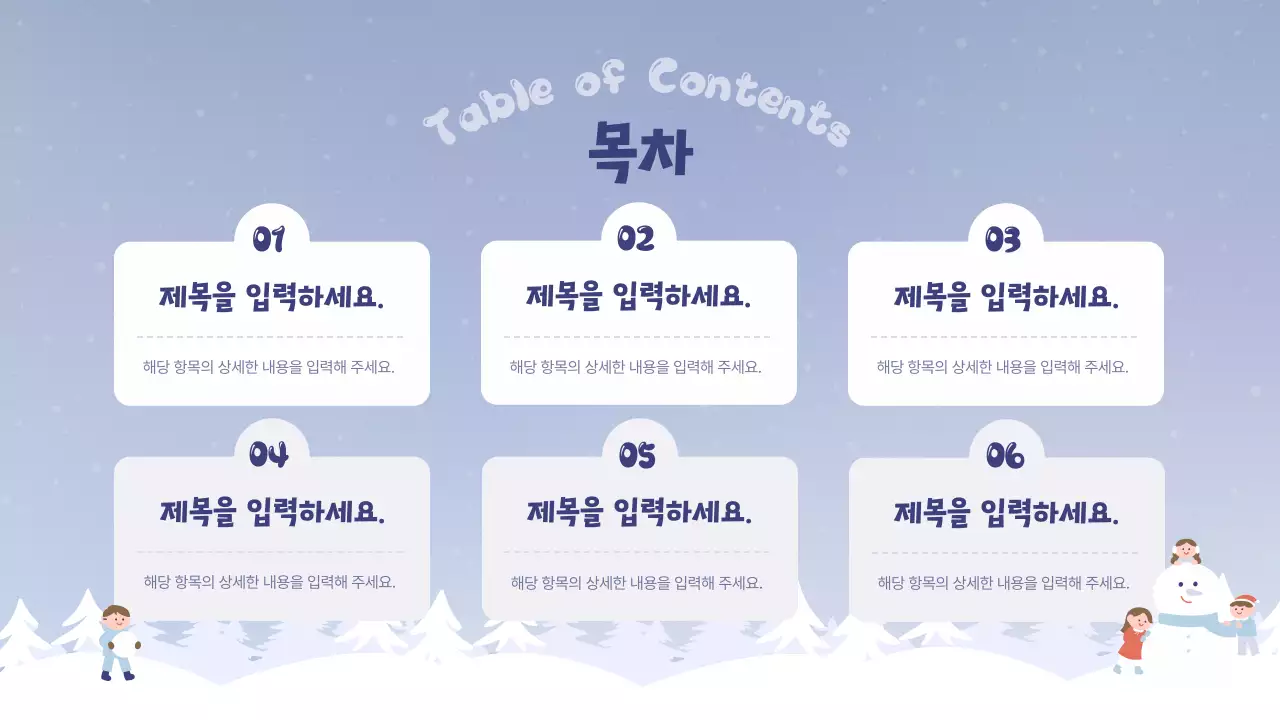 Table of Contents
목차

01
제목을 입력하세요.
해당 항목의 상세한 내용을 입력해 주세요.

02
제목을 입력하세요.
해당 항목의 상세한 내용을 입력해 주세요.

03
제목을 입력하세요.
해당 항목의 상세한 내용을 입력해 주세요.

04
제목을 입력하세요.
해당 항목의 상세한 내용을 입력해 주세요.

05
제목을 입력하세요.
해당 항목의 상세한 내용을 입력해 주세요.

06
제목을 입력하세요.
해당 항목의 상세한 내용을 입력해 주세요.